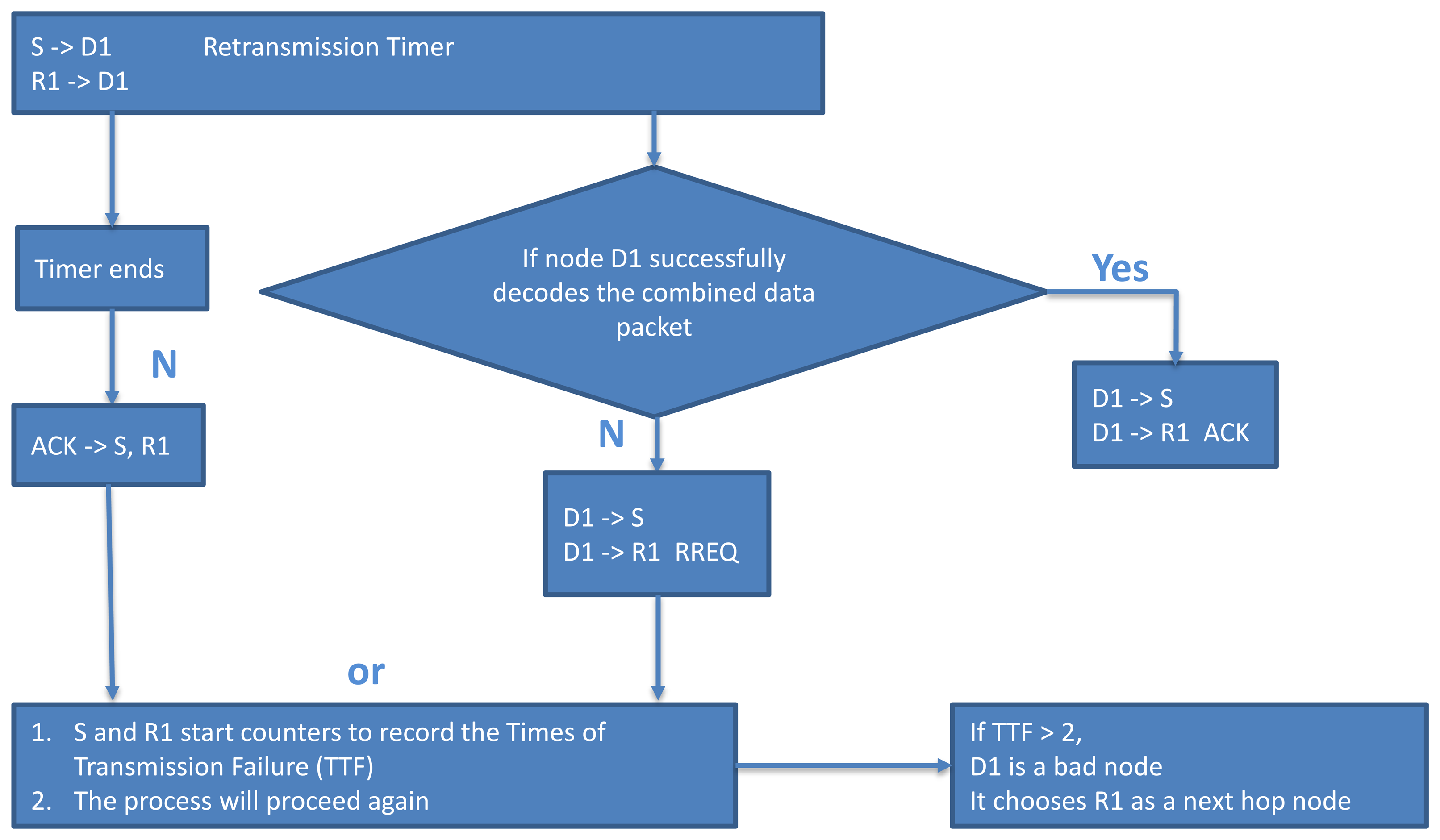 S -> D1 Retransmission Timer
R1 -> D1

Timer ends

N

ACK -> S, R1

If node D1 successfully decodes the combined data packet

Yes

D1 -> S
D1 -> R1 ACK

N

D1 -> S
D1 -> R1 RREQ

or

1. S and R1 start counters to record the Times of Transmission Failure (TTF)
2. The process will proceed again

If TTF > 2,
D1 is a bad node
It chooses R1 as a next hop node